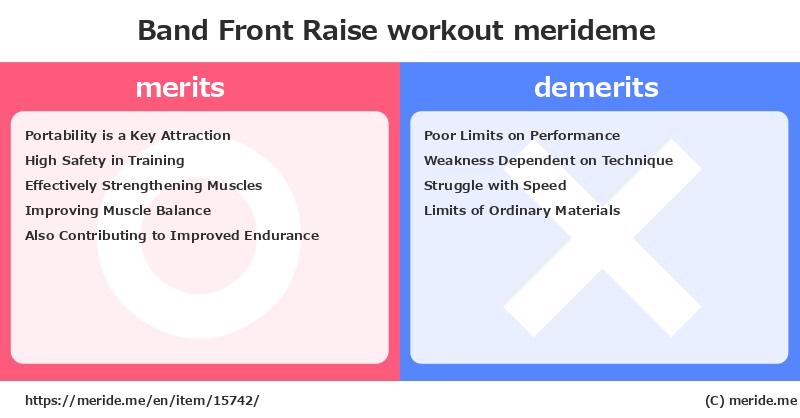 Band Front Raise workout merideme

merits

Portability is a Key Attraction
High Safety in Training
Effectively Strengthening Muscles
Improving Muscle Balance
Also Contributing to Improved Endurance

demerits

Poor Limits on Performance
Weakness Dependent on Technique
Struggle with Speed
Limits of Ordinary Materials

https://meride.me/en/item/15742/

(C) meride.me